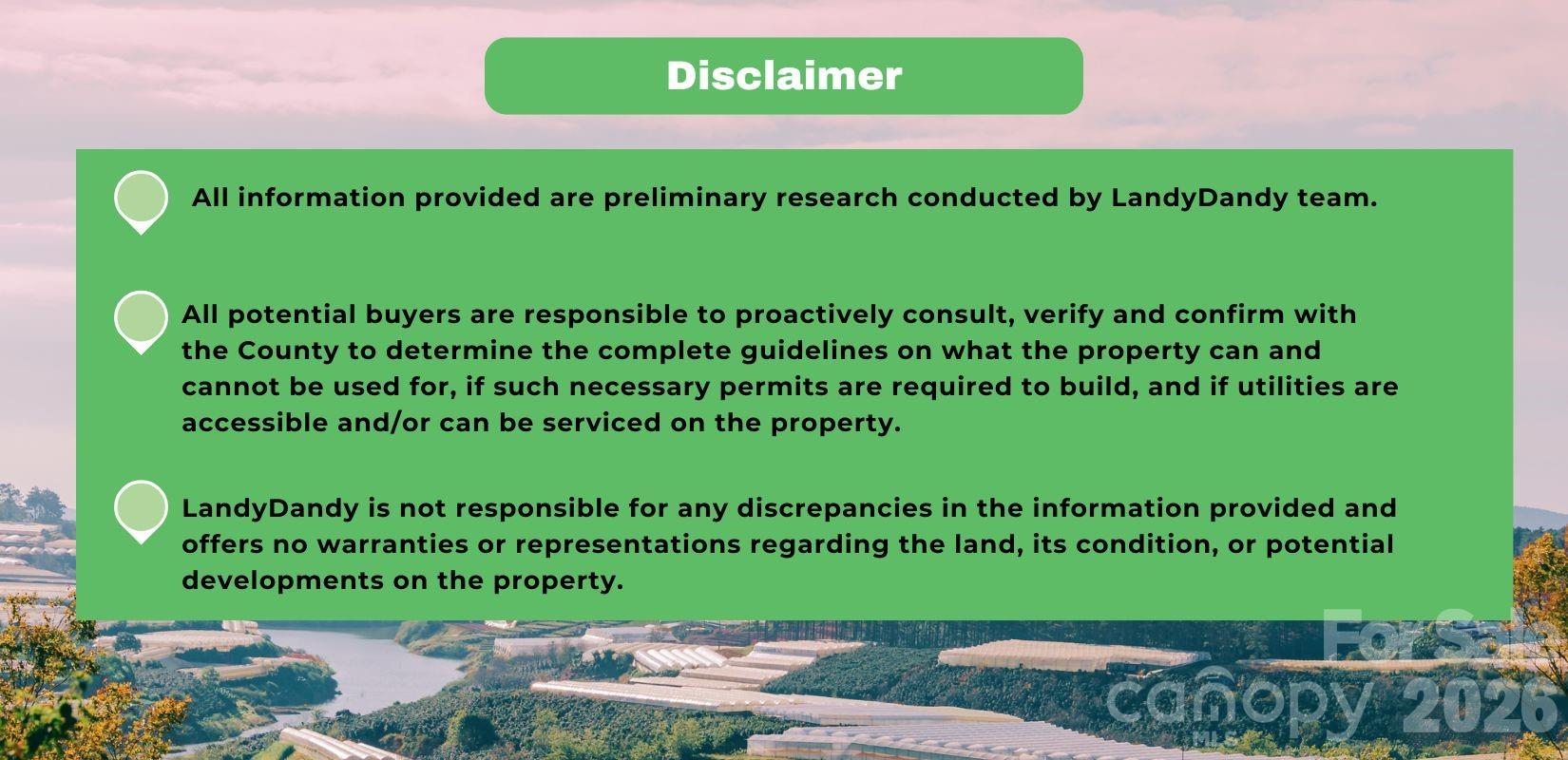 Disclaimer

All information provided are preliminary research conducted by LandyDandy team.

All potential buyers are responsible to proactively consult, verify and confirm with the County to determine the complete guidelines on what the property can and cannot be used for, if such necessary permits are required to build, and if utilities are accessible and/or can be serviced on the property.

LandyDandy is not responsible for any discrepancies in the information provided and offers no warranties or representations regarding the land, its condition, or potential developments on the property.

For Sale
canopy MLS 2026